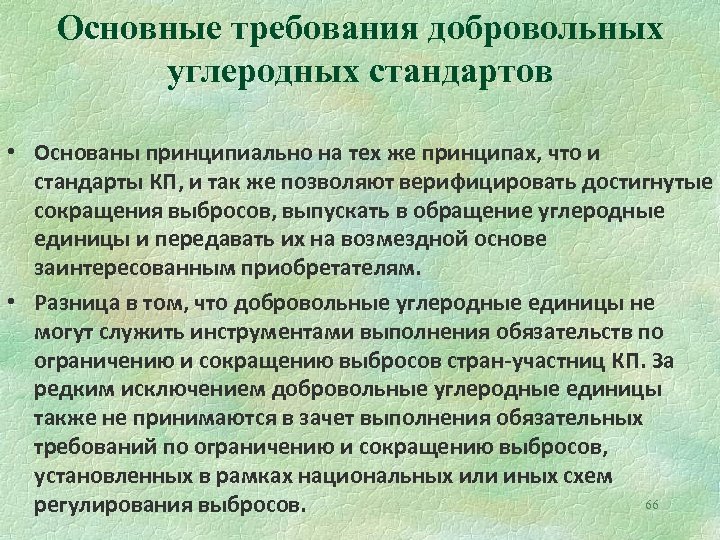 Основные требования добровольных углеродных стандартов

• Основаны принципиально на тех же принципах, что и стандарты КП, и так же позволяют верифицировать достигнутые сокращения выбросов, выпускать в обращение углеродные единицы и передавать их на возмездной основе заинтересованным приобретателям.

• Разница в том, что добровольные углеродные единицы не могут служить инструментами выполнения обязательств по ограничению и сокращению выбросов стран-участниц КП. За редким исключением добровольные углеродные единицы также не принимаются в зачет выполнения обязательных требований по ограничению и сокращению выбросов, установленных в рамках национальных или иных схем регулирования выбросов.

66